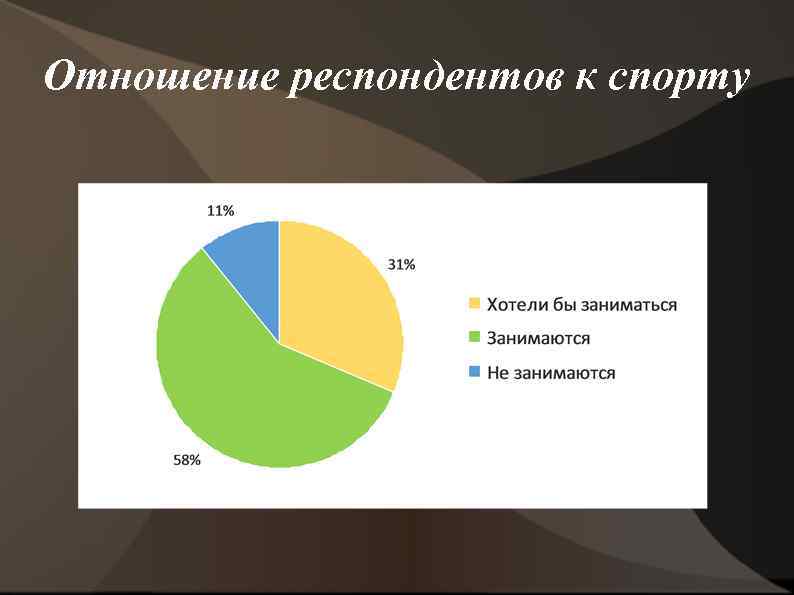 Отношение респондентов к спорту

11%

31%

58%

Хотели бы заниматься
Занимаются
Не занимаются